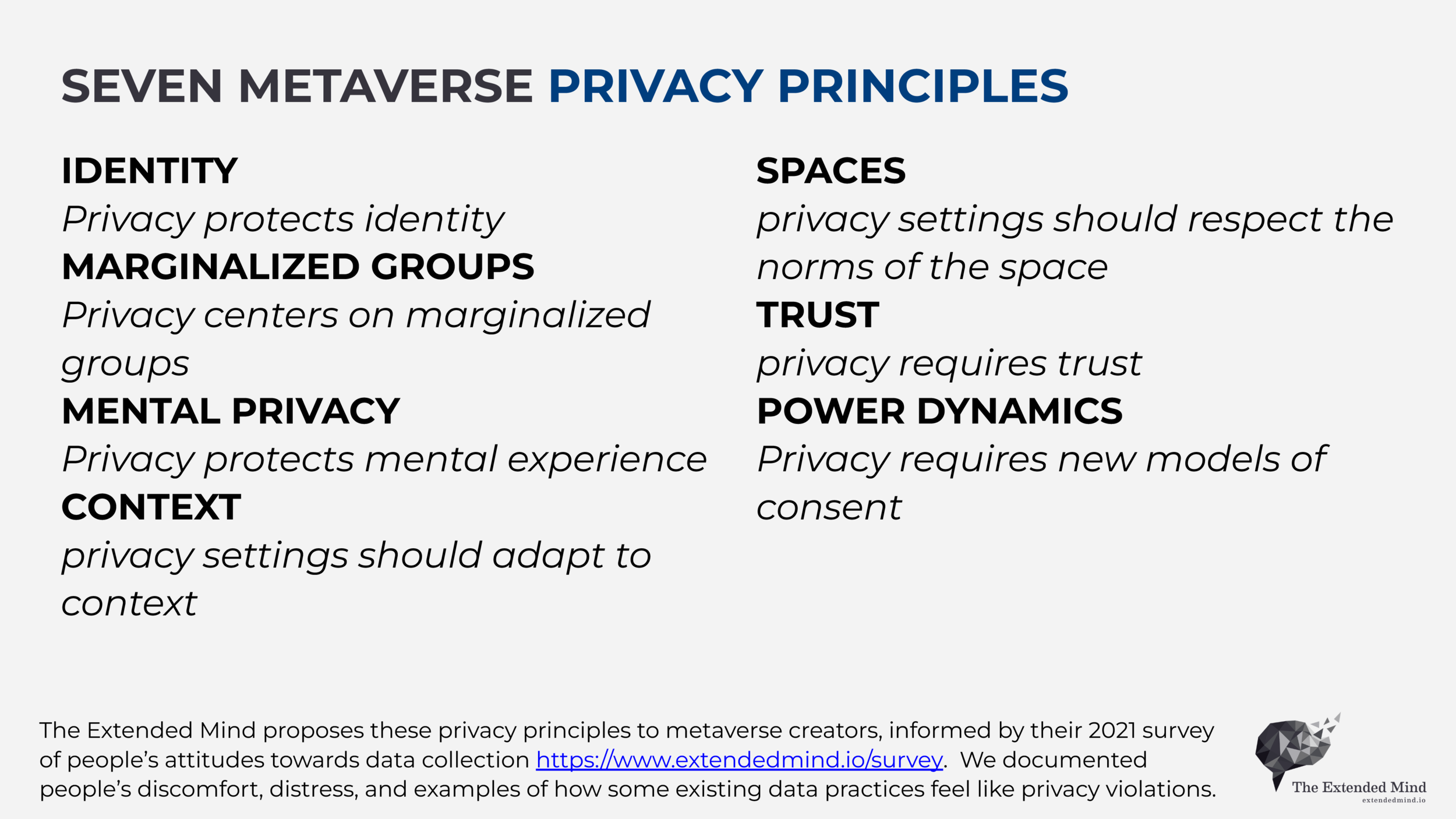 SEVEN METAVERSE PRIVACY PRINCIPLES

IDENTITY
Privacy protects identity

MARGINALIZED GROUPS
Privacy centers on marginalized groups

MENTAL PRIVACY
Privacy protects mental experience

CONTEXT
privacy settings should adapt to context

SPACES
privacy settings should respect the norms of the space

TRUST
privacy requires trust

POWER DYNAMICS
Privacy requires new models of consent

The Extended Mind proposes these privacy principles to metaverse creators, informed by their 2021 survey of people's attitudes towards data collection https://www.extendedmind.io/survey. We documented people's discomfort, distress, and examples of how some existing data practices feel like privacy violations.

The Extended Mind
extendedmind.io